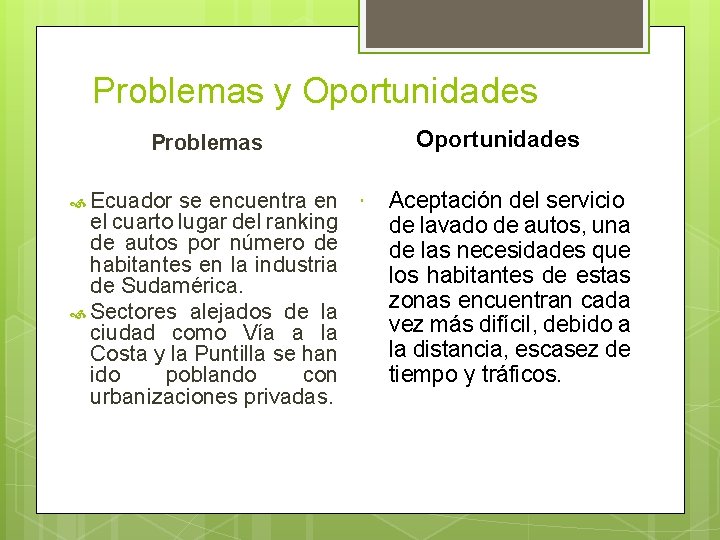 Problemas y Oportunidades

Problemas

Ecuador se encuentra en el cuarto lugar del ranking de autos por número de habitantes en la industria de Sudamérica.

Sectores alejados de la ciudad como Vía a la Costa y la Puntilla se han ido poblando con urbanizaciones privadas.

Oportunidades

Aceptación del servicio de lavado de autos, una de las necesidades que los habitantes de estas zonas encuentran cada vez más difícil, debido a la distancia, escasez de tiempo y tráficos.